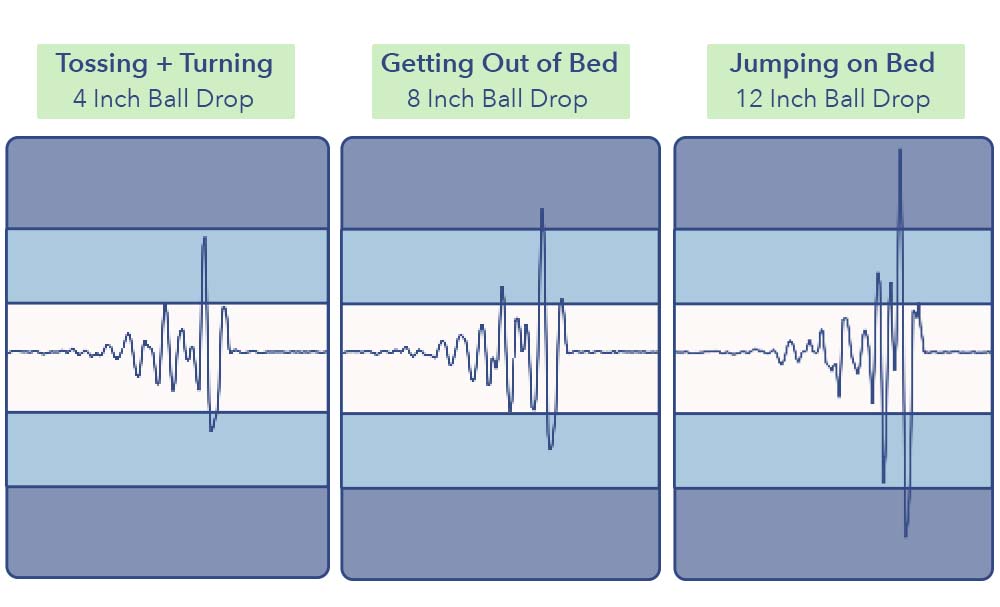 Tossing + Turning
4 Inch Ball Drop

Getting Out of Bed
8 Inch Ball Drop

Jumping on Bed
12 Inch Ball Drop